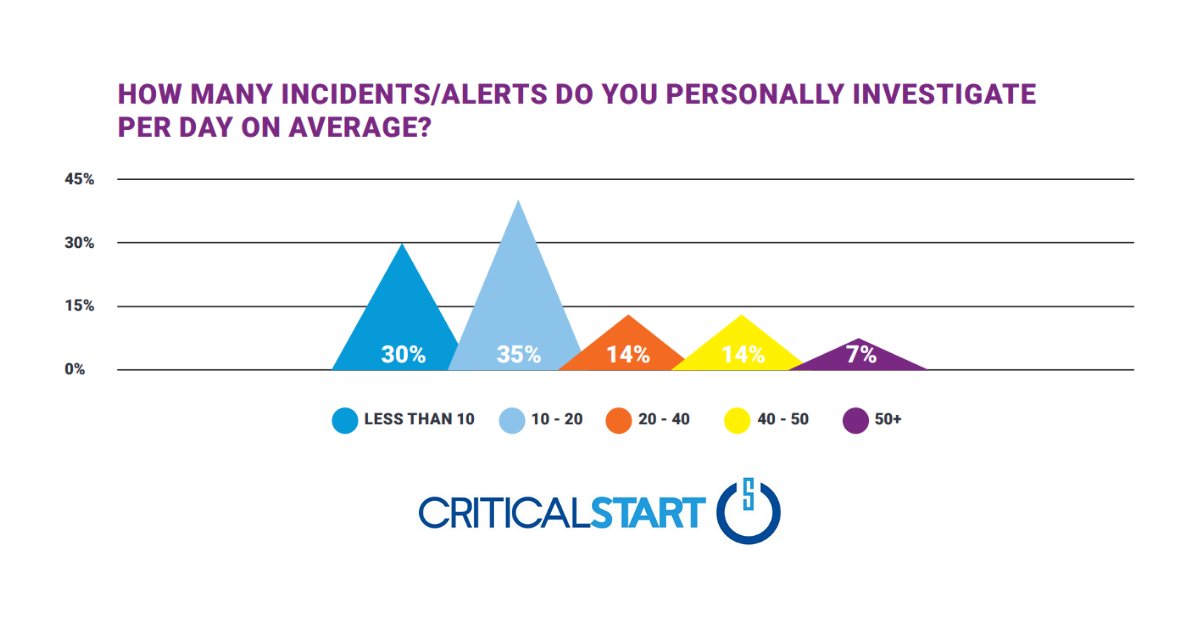 HOW MANY INCIDENTS/ALERTS DO YOU PERSONALLY INVESTIGATE PER DAY ON AVERAGE?

45%
30%
15%
0%

30%
35%
14%
14%
7%

LESS THAN 10
10 - 20
20 - 40
40 - 50
50+

CRITICALSTART